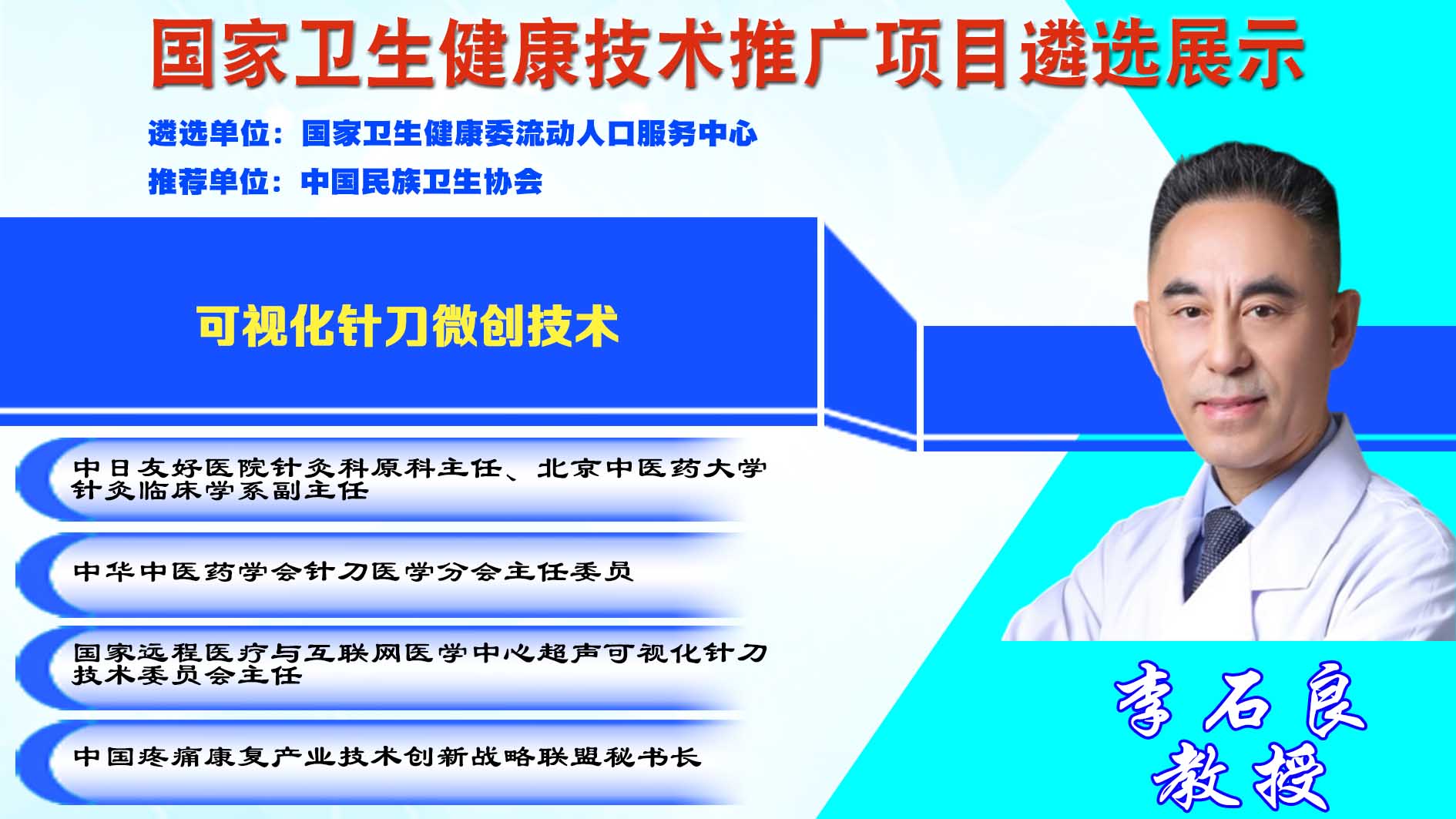 国家卫生健康技术推广项目遴选展示

遴选单位：国家卫生健康委流动人口服务中心

推荐单位：中国民族卫生协会

可视化针刀微创技术

中日友好医院针灸科原科主任、北京中医药大学针灸临床学系副主任

中华中医药学会针刀医学分会主任委员

国家远程医疗与互联网医学中心超声可视化针刀技术委员会主任

中国疼痛康复产业技术创新战略联盟秘书长

李石良
教授